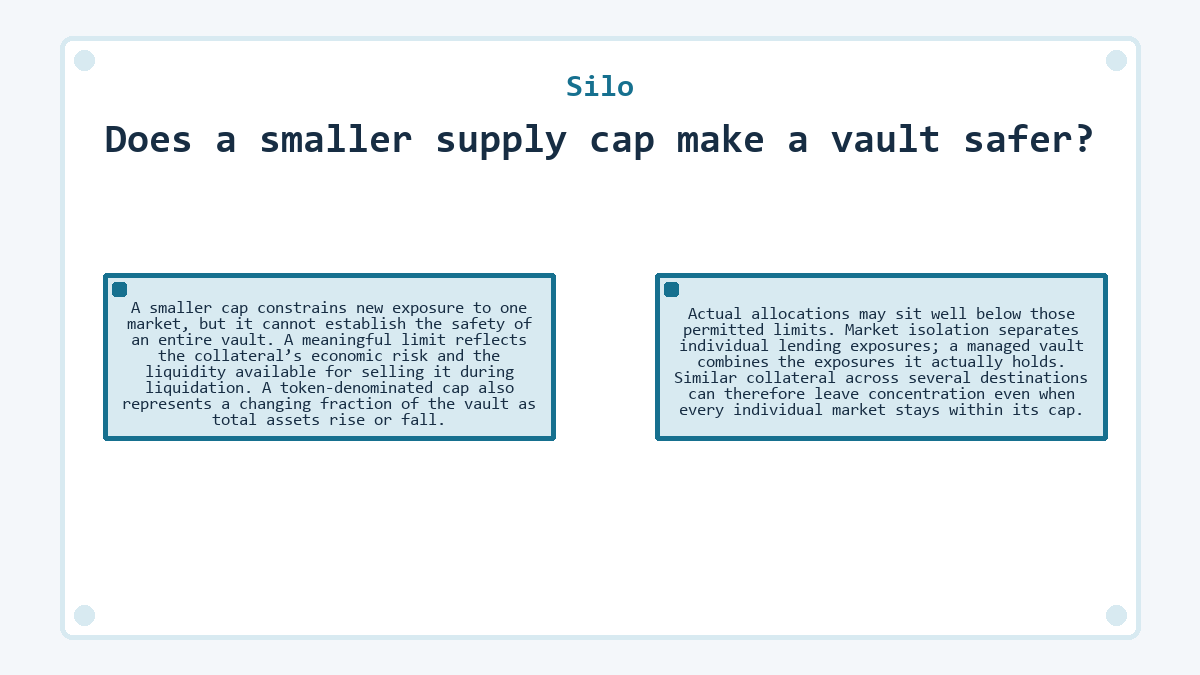 Silo

Does a smaller supply cap make a vault safer?

A smaller cap constrains new exposure to one market, but it cannot establish the safety of an entire vault. A meaningful limit reflects the collateral's economic risk and the liquidity available for selling it during liquidation. A token-denominated cap also represents a changing fraction of the vault as total assets rise or fall.

Actual allocations may sit well below those permitted limits. Market isolation separates individual lending exposures; a managed vault combines the exposures it actually holds. Similar collateral across several destinations can therefore leave concentration even when every individual market stays within its cap.